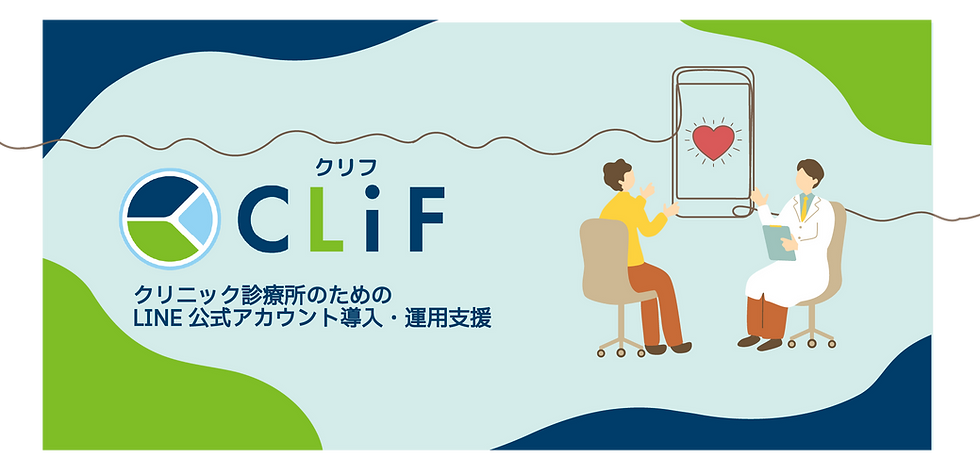 クリフ
CLiF

クリニック診療所のための
LINE 公式アカウント導入・運用支援